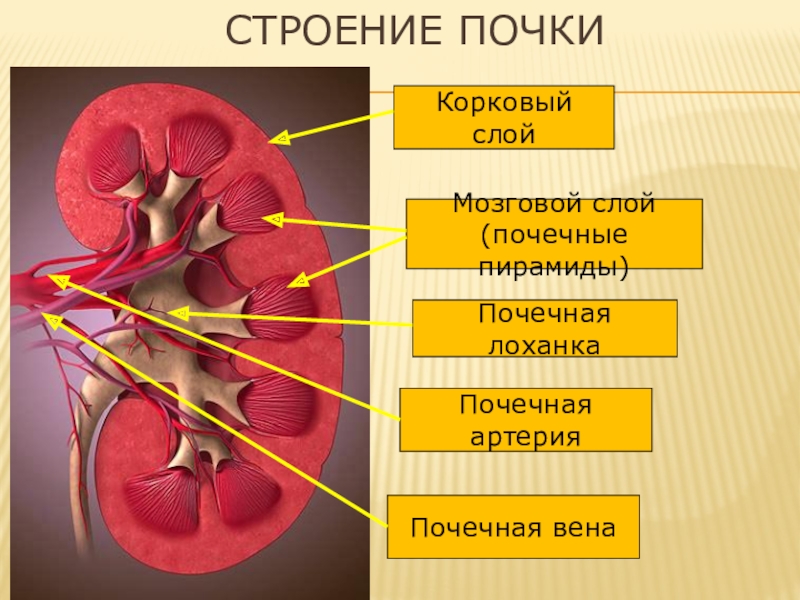 СТРОЕНИЕ ПОЧКИ

Корковый слой

Мозговой слой (почечные пирамиды)

Почечная лоханка

Почечная артерия

Почечная вена